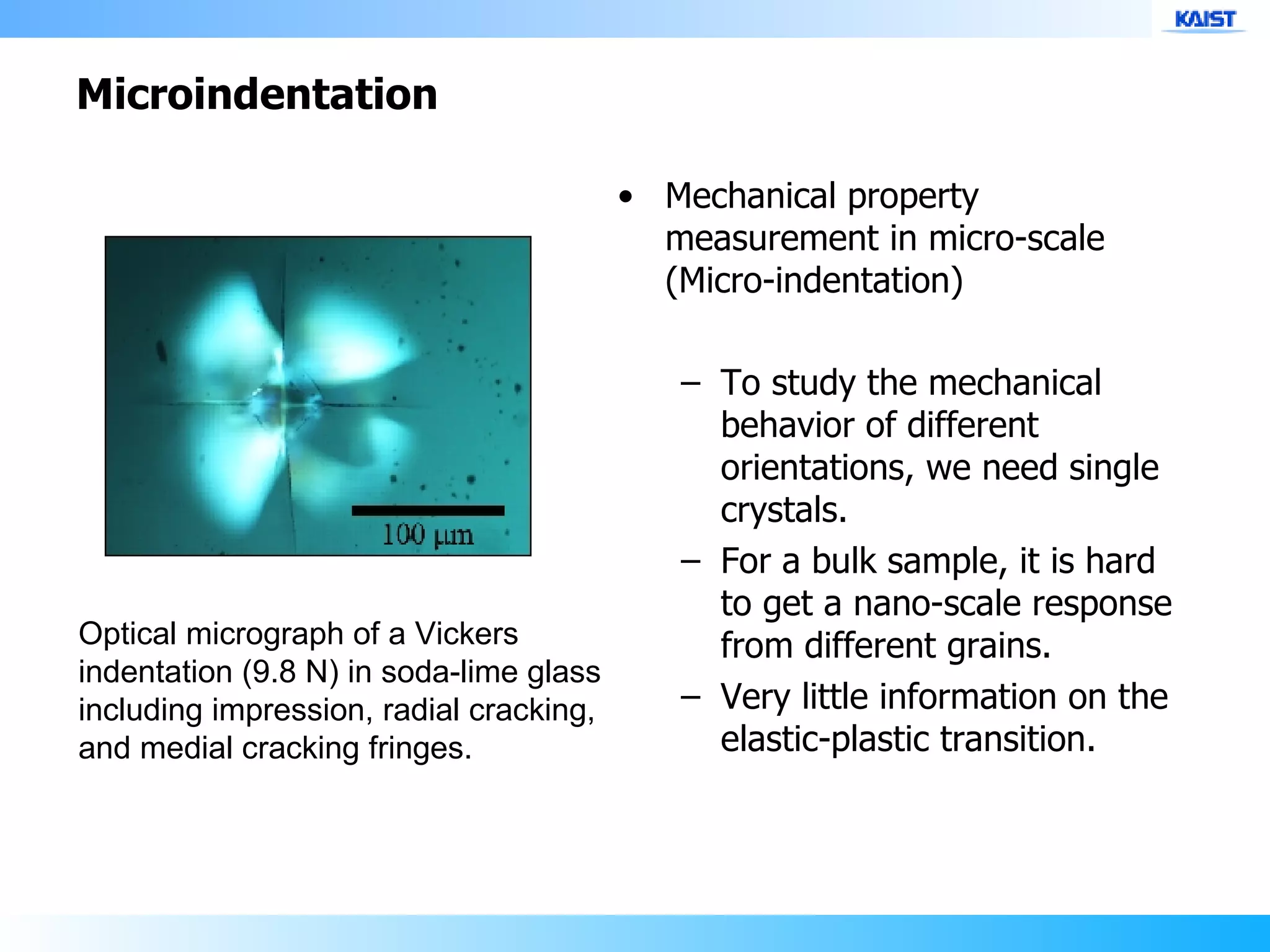 KAIST

Microindentation

100 μm

Optical micrograph of a Vickers indentation (9.8 N) in soda-lime glass including impression, radial cracking, and medial cracking fringes.

• Mechanical property measurement in micro-scale (Micro-indentation)

– To study the mechanical behavior of different orientations, we need single crystals.

– For a bulk sample, it is hard to get a nano-scale response from different grains.

– Very little information on the elastic-plastic transition.